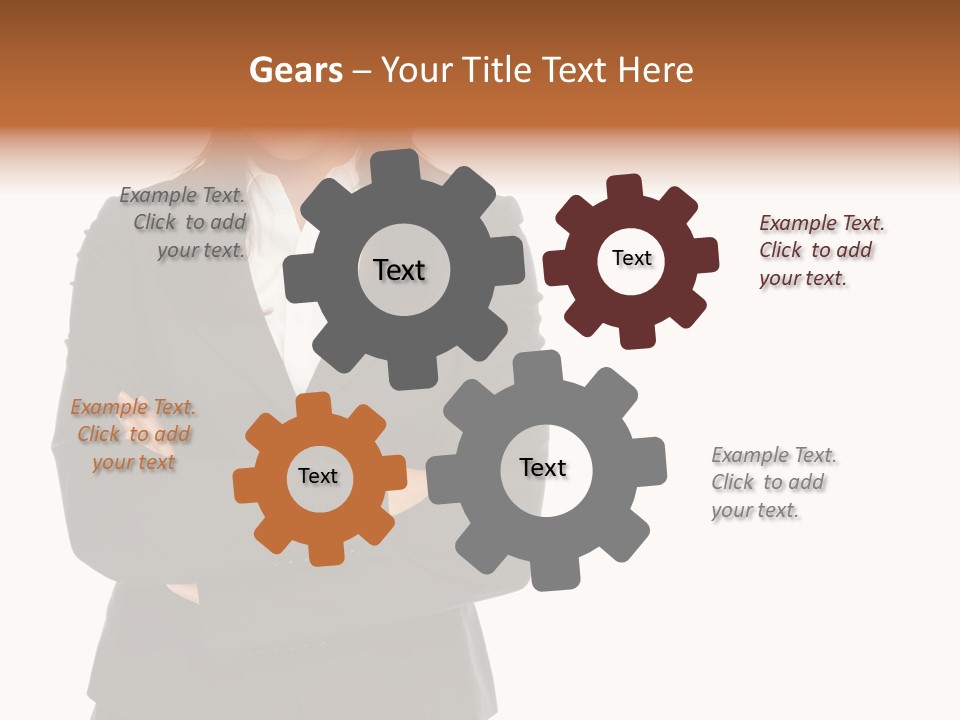 Gears – Your Title Text Here

Example Text. Click to add your text.

Text

Text

Example Text. Click to add your text.

Example Text. Click to add your text

Text

Text

Example Text. Click to add your text.